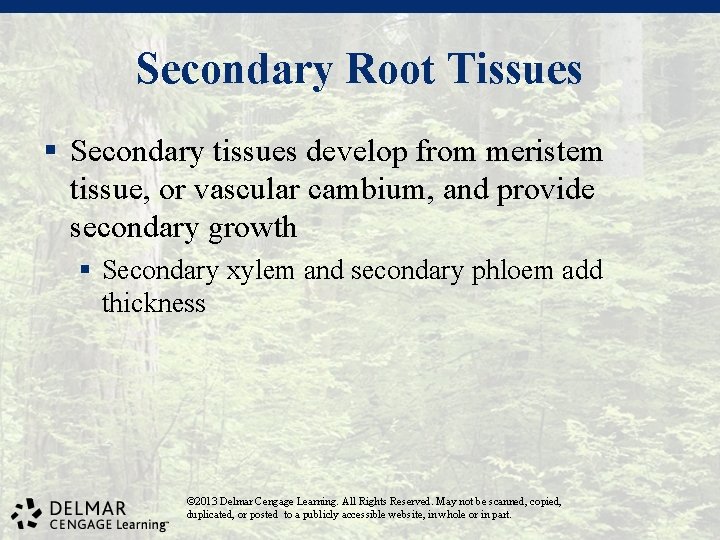 Secondary Root Tissues

▪ Secondary tissues develop from meristem tissue, or vascular cambium, and provide secondary growth

▪ Secondary xylem and secondary phloem add thickness

DELMAR
CENGAGE Learning™

©2013 Delmar Cengage Learning. All Rights Reserved. May not be scanned, copied, duplicated, or posted to a publicly accessible website, in whole or in part.